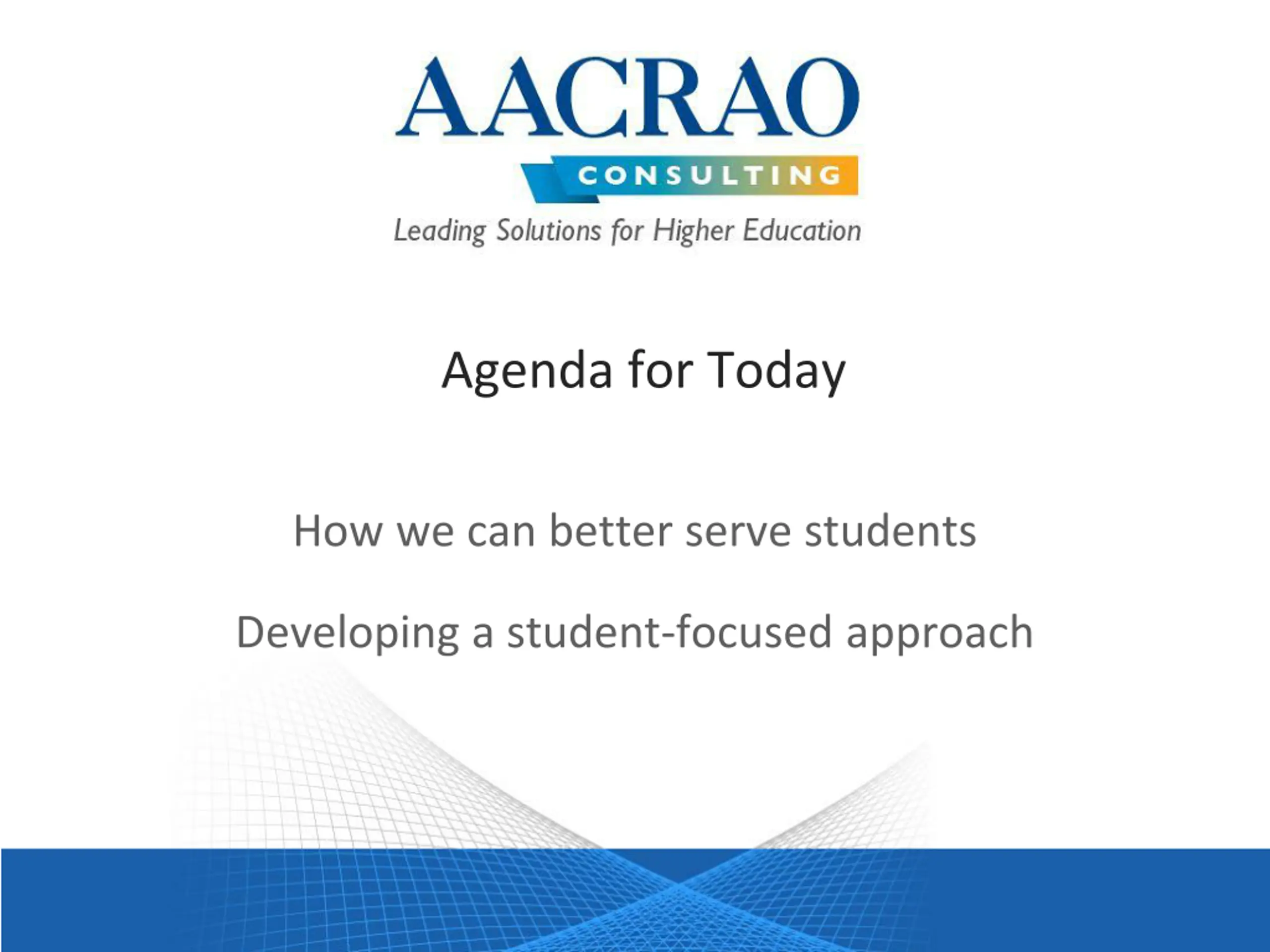 AACRAO
CONSULTING
Leading Solutions for Higher Education

Agenda for Today

How we can better serve students

Developing a student-focused approach